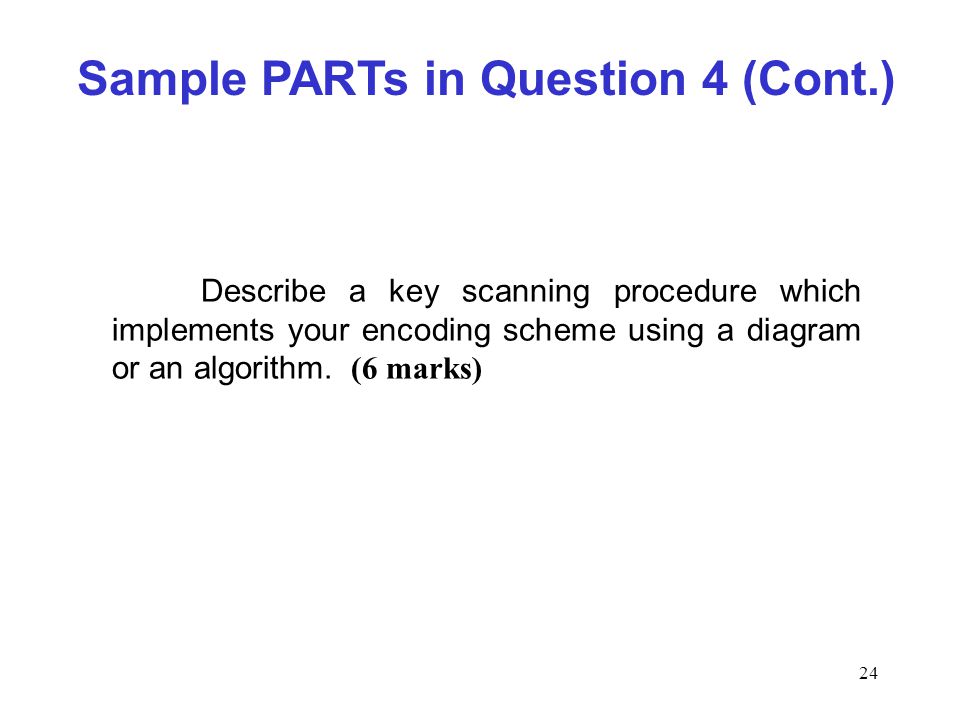 Sample PARTs in Question 4 (Cont.)

Describe a key scanning procedure which implements your encoding scheme using a diagram or an algorithm. (6 marks)

24